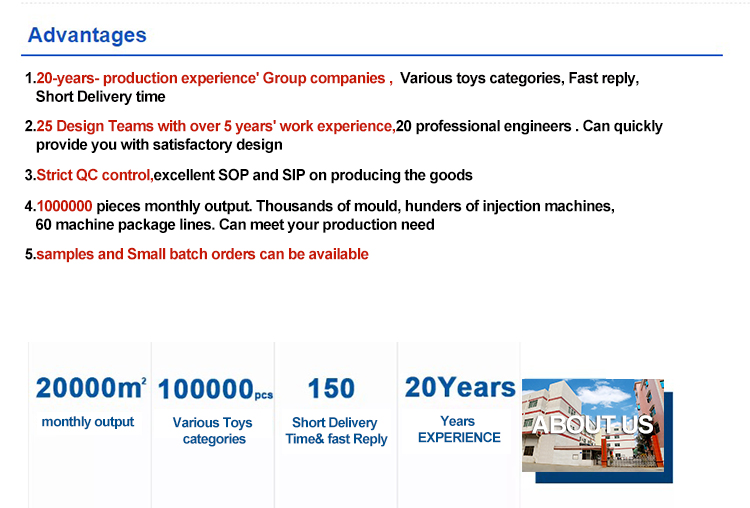 Advantages

1.20-years- production experience' Group companies , Various toys categories, Fast reply, Short Delivery time

2.25 Design Teams with over 5 years' work experience,20 professional engineers . Can quickly provide you with satisfactory design

3.Strict QC control,excellent SOP and SIP on producing the goods

4.1000000 pieces monthly output. Thousands of mould, hunders of injection machines, 60 machine package lines. Can meet your production need

5.samples and Small batch orders can be available

$20000m^2$
monthly output

100000pcs
Various Toys categories

150
Short Delivery Time& fast Reply

20Years
Years EXPERIENCE

ABOUT US